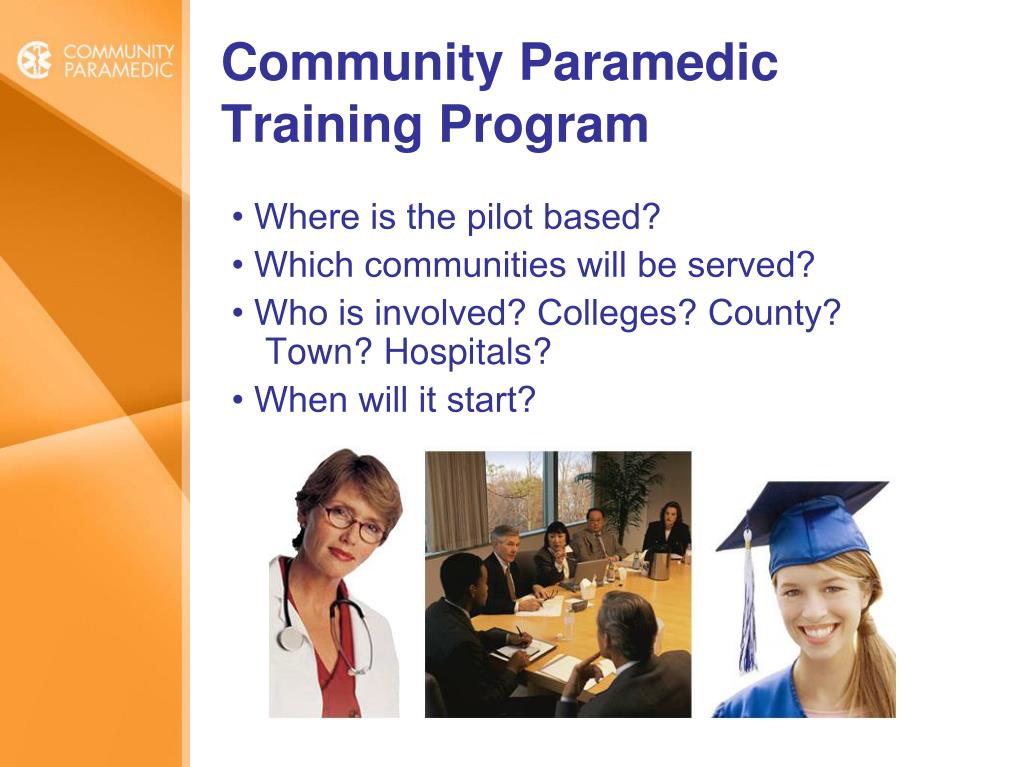 COMMUNITY PARAMEDIC

Community Paramedic Training Program

• Where is the pilot based?
• Which communities will be served?
• Who is involved? Colleges? County? Town? Hospitals?
• When will it start?